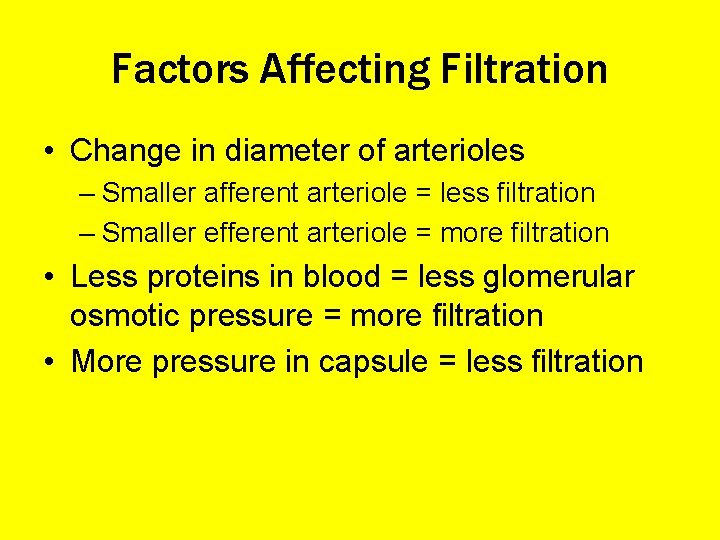 Factors Affecting Filtration

• Change in diameter of arterioles
– Smaller afferent arteriole = less filtration
– Smaller efferent arteriole = more filtration
• Less proteins in blood = less glomerular osmotic pressure = more filtration
• More pressure in capsule = less filtration